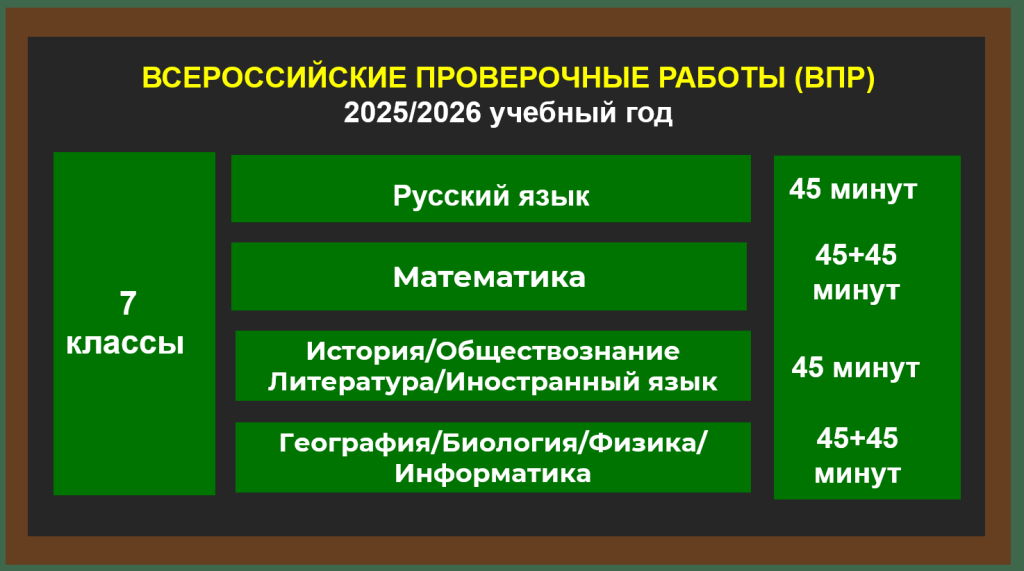 ВСЕРОССИЙСКИЕ ПРОВЕРОЧНЫЕ РАБОТЫ (ВПР)
2025/2026 учебный год

7 классы

Русский язык

Математика

История/Обществознание
Литература/Иностранный язык

География/Биология/Физика/
Информатика

45 минут

45+45 минут

45 минут

45+45 минут